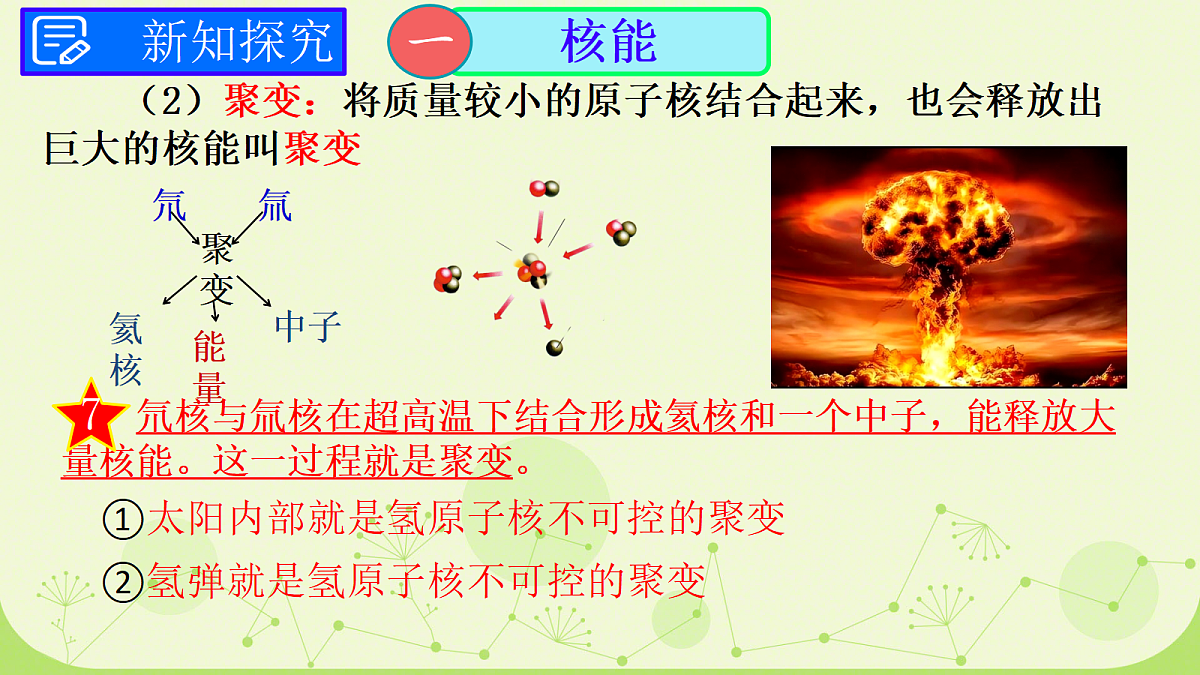 新知探究

一

核能

（2）聚变：将质量较小的原子核结合起来，也会释放出巨大的核能叫聚变

氘 氚

聚变

氦核

能量

中子

7 氘核与氚核在超高温下结合形成氦核和一个中子，能释放大量核能。这一过程就是聚变。

①太阳内部就是氢原子核不可控的聚变

②氢弹就是氢原子核不可控的聚变